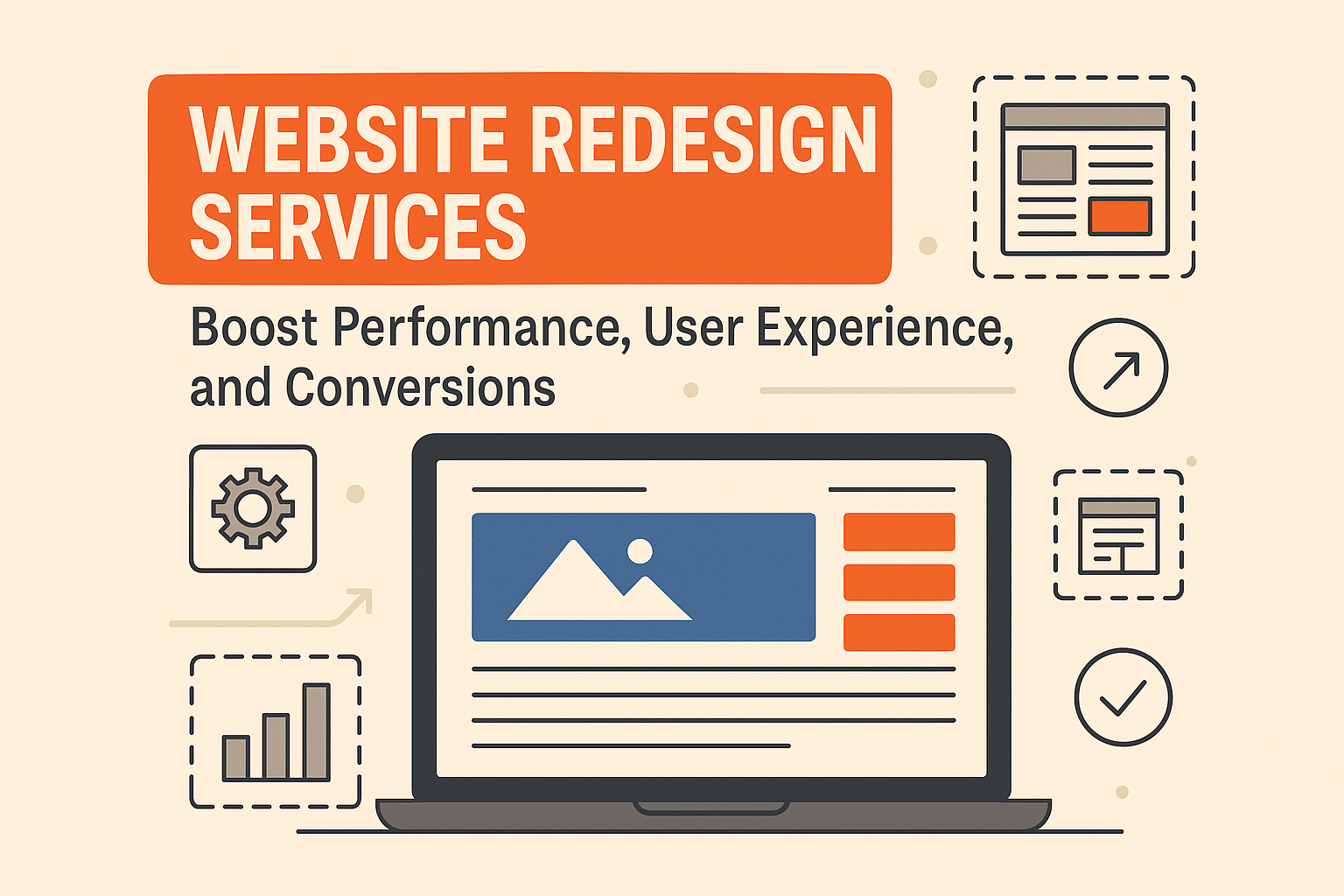 WEBSITE REDESIGN SERVICES

Boost Performance, User Experience, and Conversions